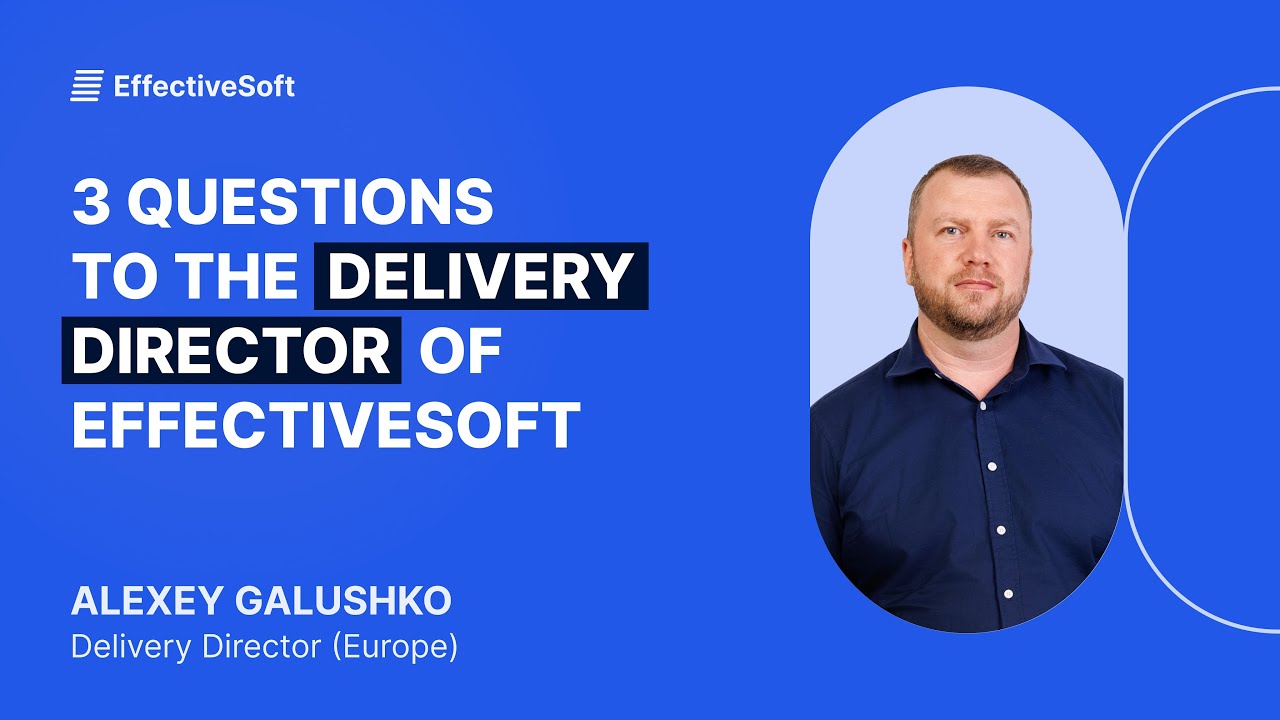 EffectiveSoft

3 QUESTIONS TO THE DELIVERY DIRECTOR OF EFFECTIVESOFT

ALEXEY GALUSHKO
Delivery Director (Europe)